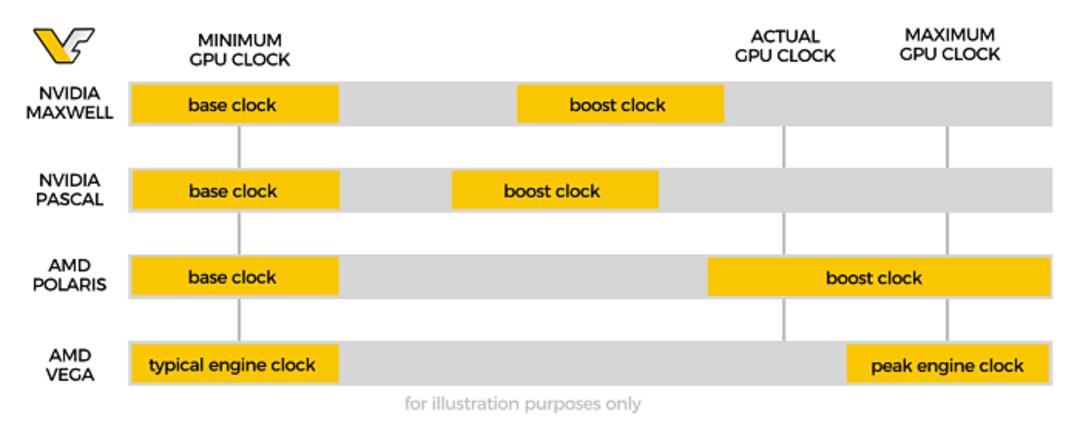 MINIMUM GPU CLOCK

ACTUAL GPU CLOCK

MAXIMUM GPU CLOCK

NVIDIA MAXWELL
base clock
boost clock

NVIDIA PASCAL
base clock
boost clock

AMD POLARIS
base clock
boost clock

AMD VEGA
typical engine clock
peak engine clock

for illustration purposes only